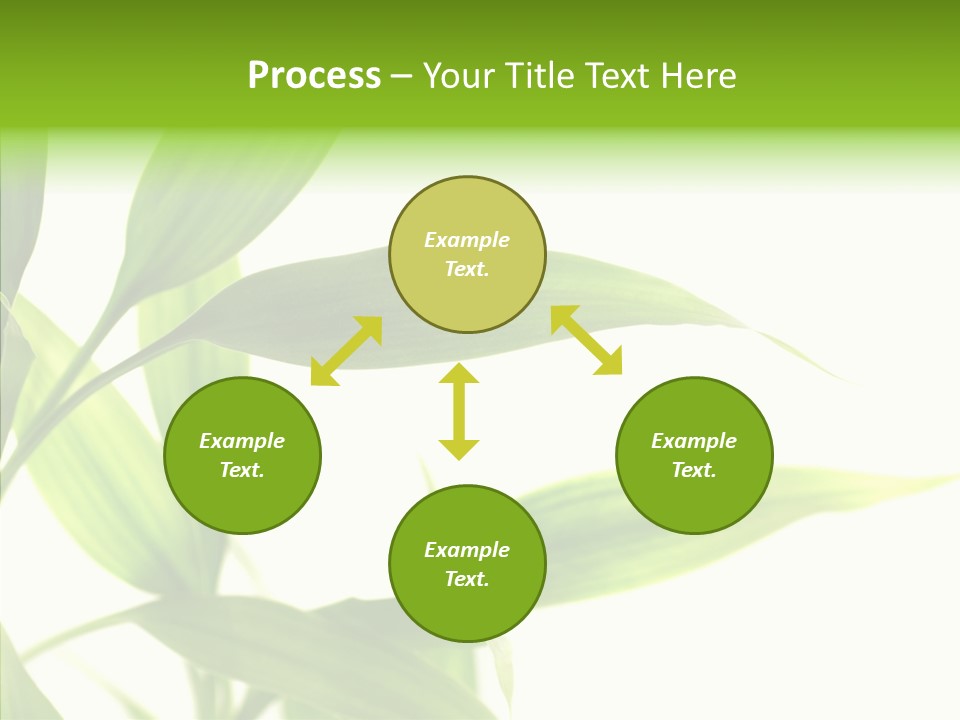 Process – Your Title Text Here

Example Text.

Example Text.

Example Text.

Example Text.